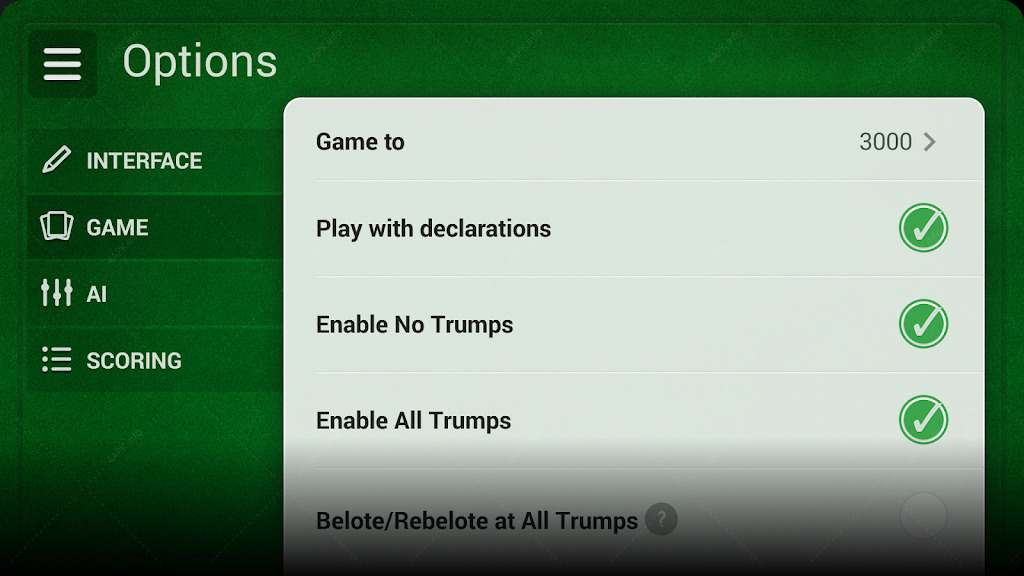 Options

INTERFACE

GAME

AI

SCORING

Game to 3000

Play with declarations

Enable No Trumps

Enable All Trumps

Belote/Rebelote at All Trumps ?